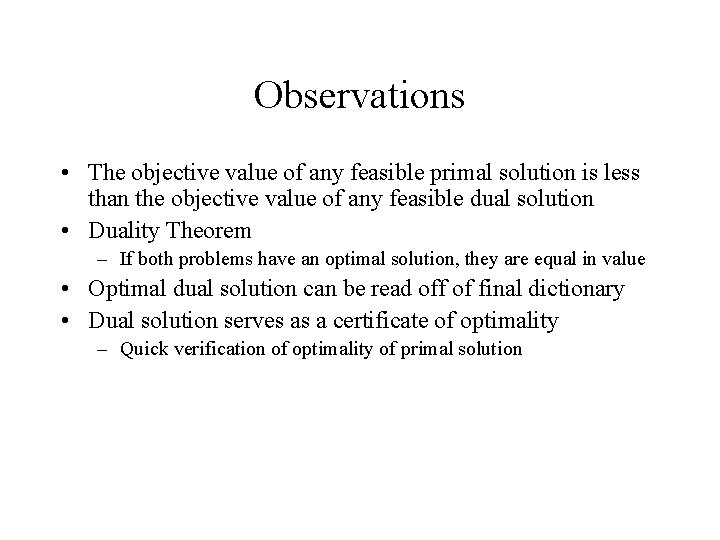 Observations

• The objective value of any feasible primal solution is less than the objective value of any feasible dual solution
• Duality Theorem
  – If both problems have an optimal solution, they are equal in value
• Optimal dual solution can be read off of final dictionary
• Dual solution serves as a certificate of optimality
  – Quick verification of optimality of primal solution